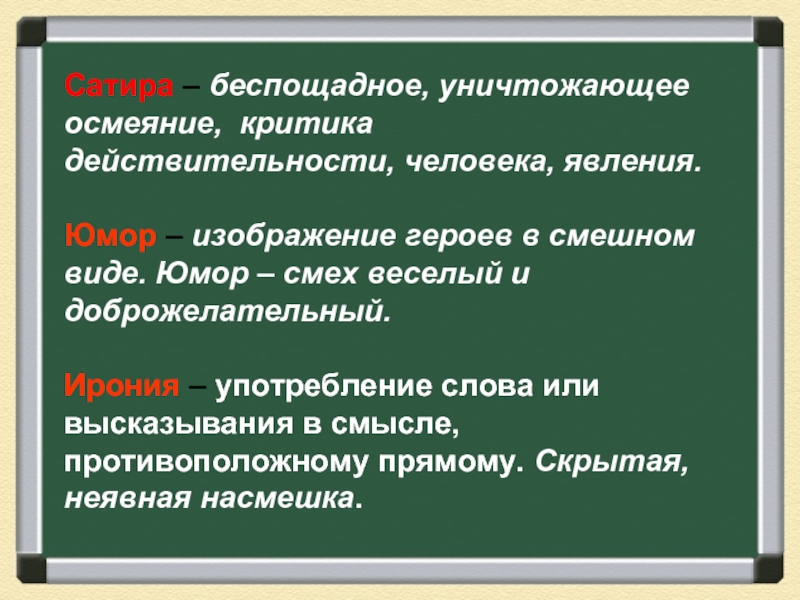 Сатира – беспощадное, уничтожающее осмеяние, критика действительности, человека, явления.

Юмор – изображение героев в смешном виде. Юмор – смех веселый и доброжелательный.

Ирония – употребление слова или высказывания в смысле, противоположному прямому. Скрытая, неявная насмешка.